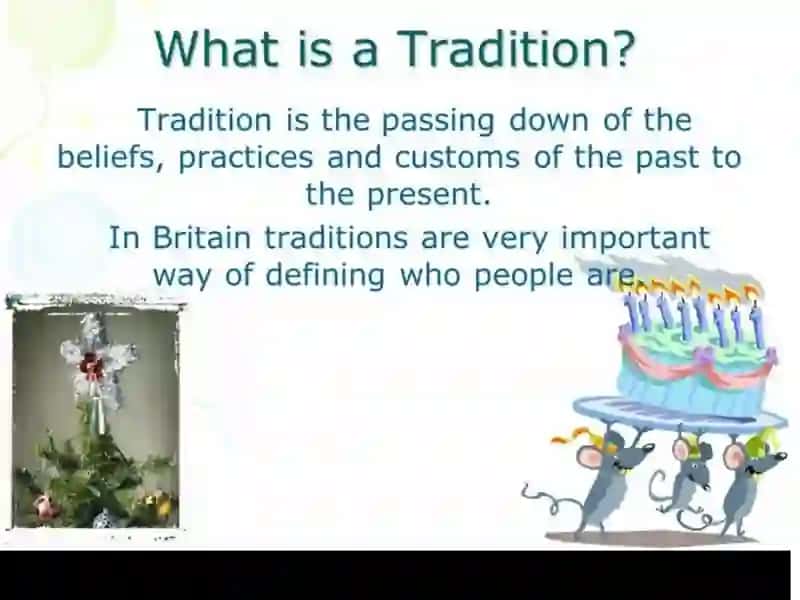 What is a Tradition?

Tradition is the passing down of the beliefs, practices and customs of the past to the present.

In Britain traditions are very important way of defining who people are.